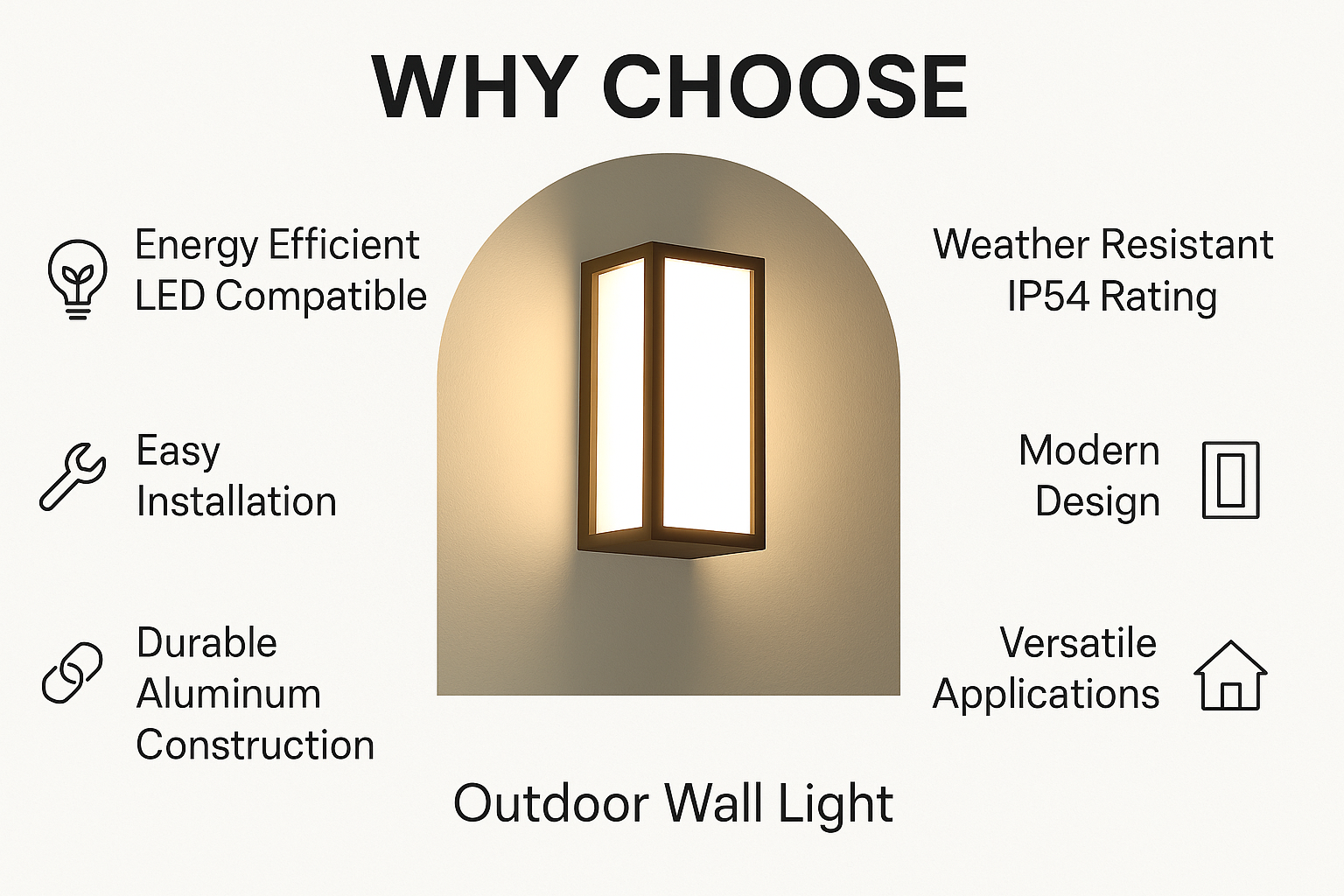 WHY CHOOSE

Energy Efficient
LED Compatible

Easy
Installation

Durable
Aluminum
Construction

Weather Resistant
IP54 Rating

Modern
Design

Versatile
Applications

Outdoor Wall Light